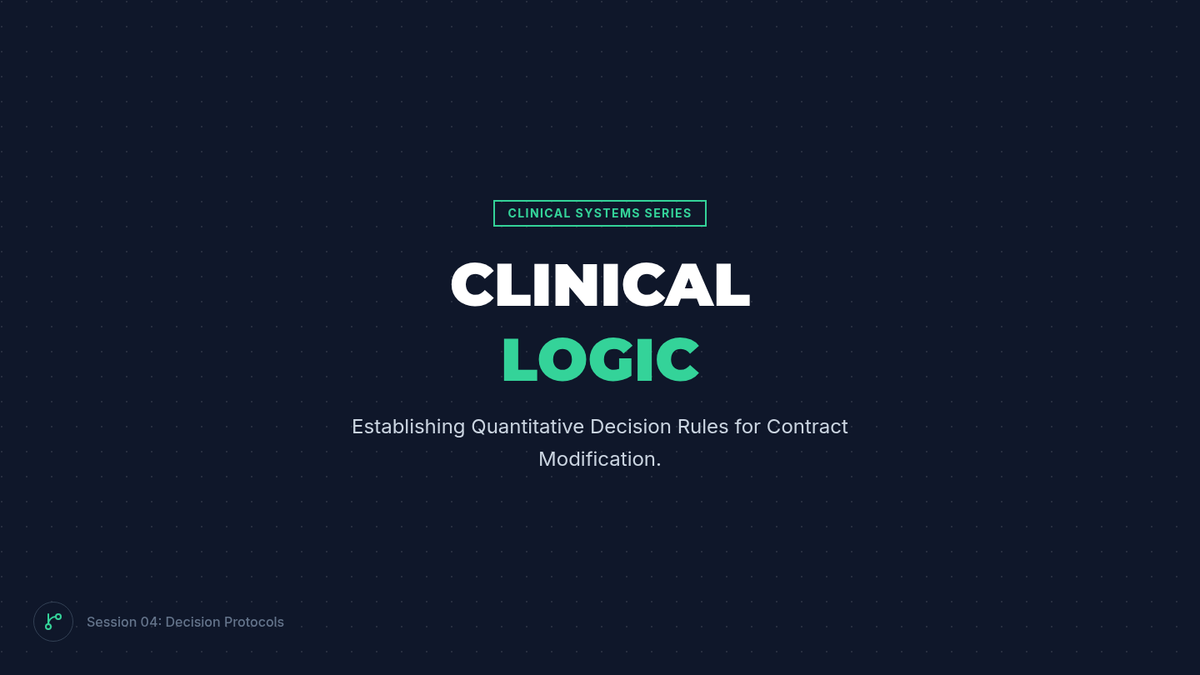 CLINICAL SYSTEMS SERIES

CLINICAL
LOGIC

Establishing Quantitative Decision Rules for Contract Modification.

Session 04: Decision Protocols